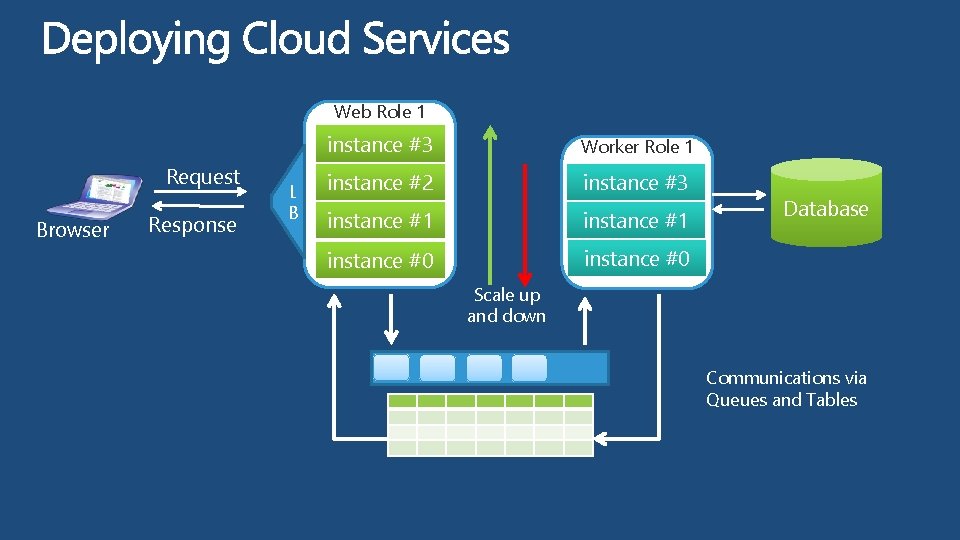 Deploying Cloud Services

Browser

Request

Response

L
B

Web Role 1

instance #3

instance #2

instance #1

instance #0

Scale up and down

Worker Role 1

instance #3

instance #1

instance #0

Database

Communications via Queues and Tables